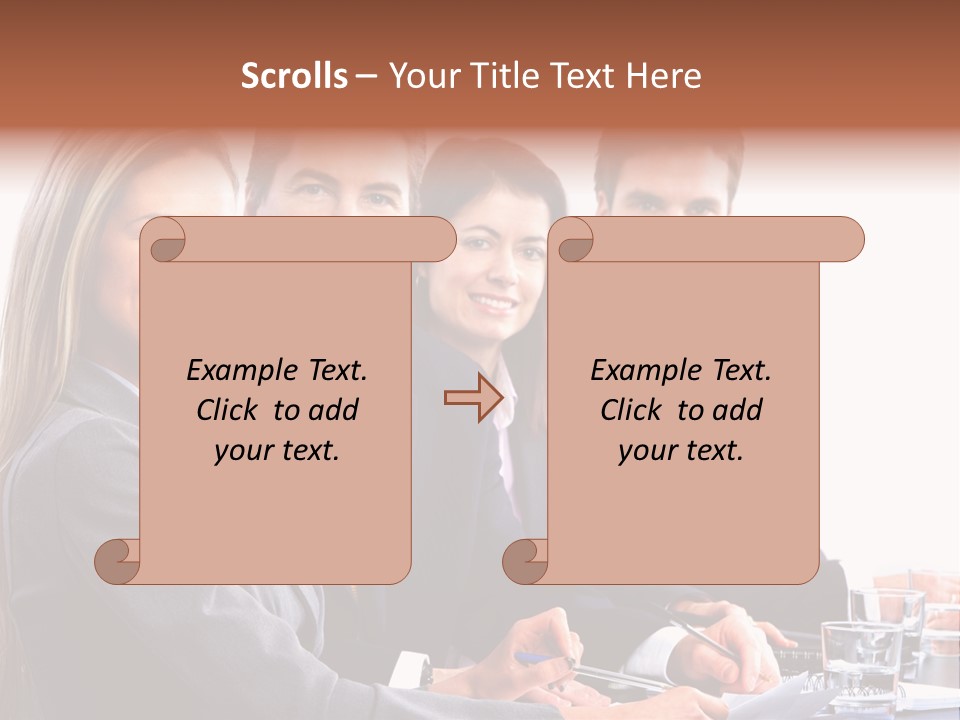 Scrolls – Your Title Text Here

Example Text. Click to add your text.

Example Text. Click to add your text.